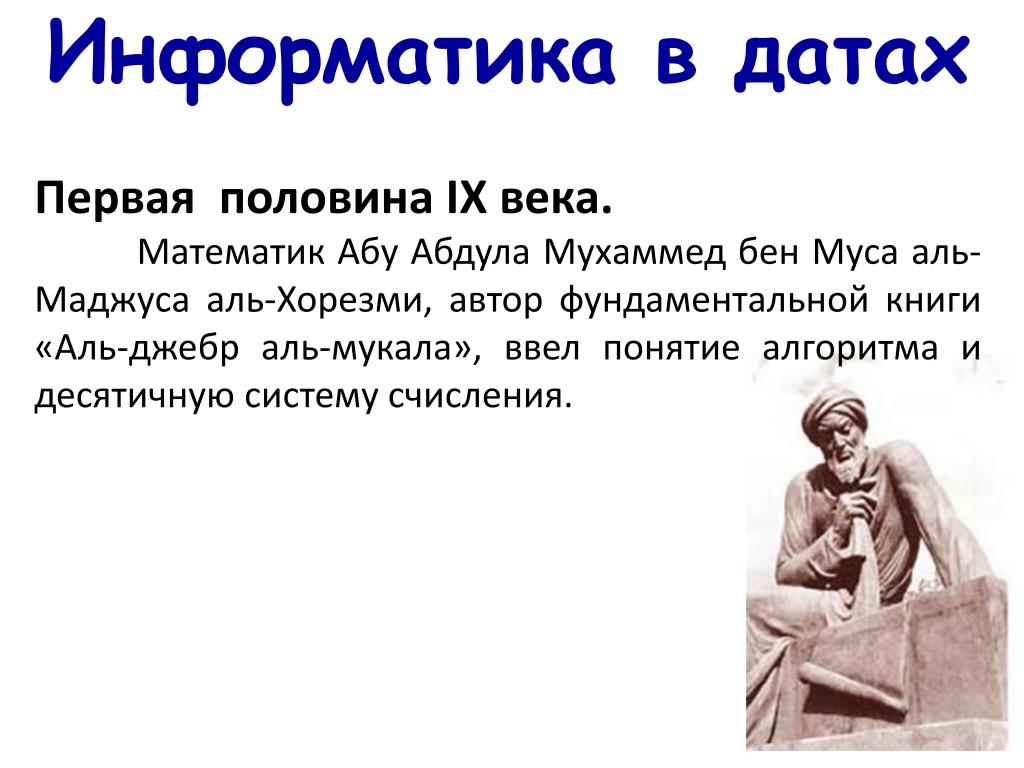 Информатика в датах

Первая половина IX века.

Математик Абу Абдула Мухаммед бен Муса аль-Маджуса аль-Хорезми, автор фундаментальной книги «Аль-джебр аль-мукала», ввел понятие алгоритма и десятичную систему счисления.